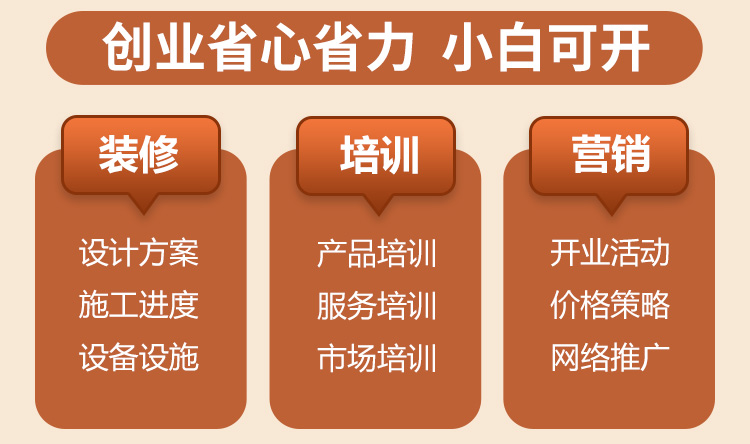 创业省心省力 小白可开

装修

设计方案
施工进度
设备设施

培训

产品培训
服务培训
市场培训

营销

开业活动
价格策略
网络推广